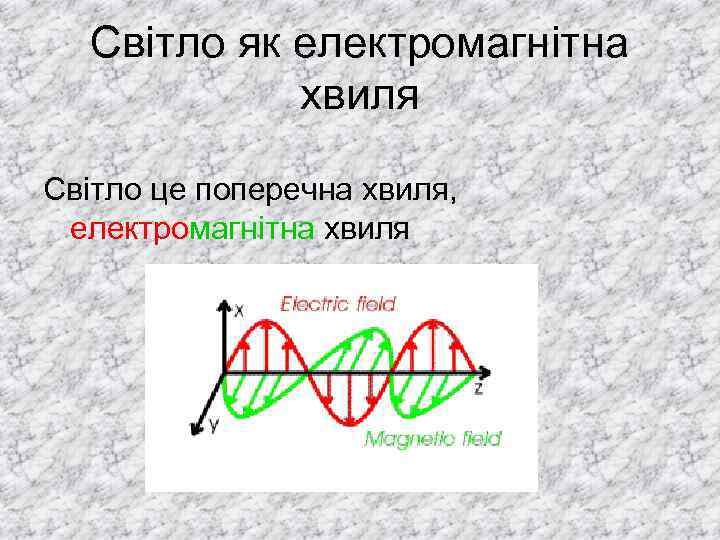 Світло як електромагнітна хвиля

Світло це поперечна хвиля, електромагнітна хвиля

x
Electric field
z
y
Magnetic field